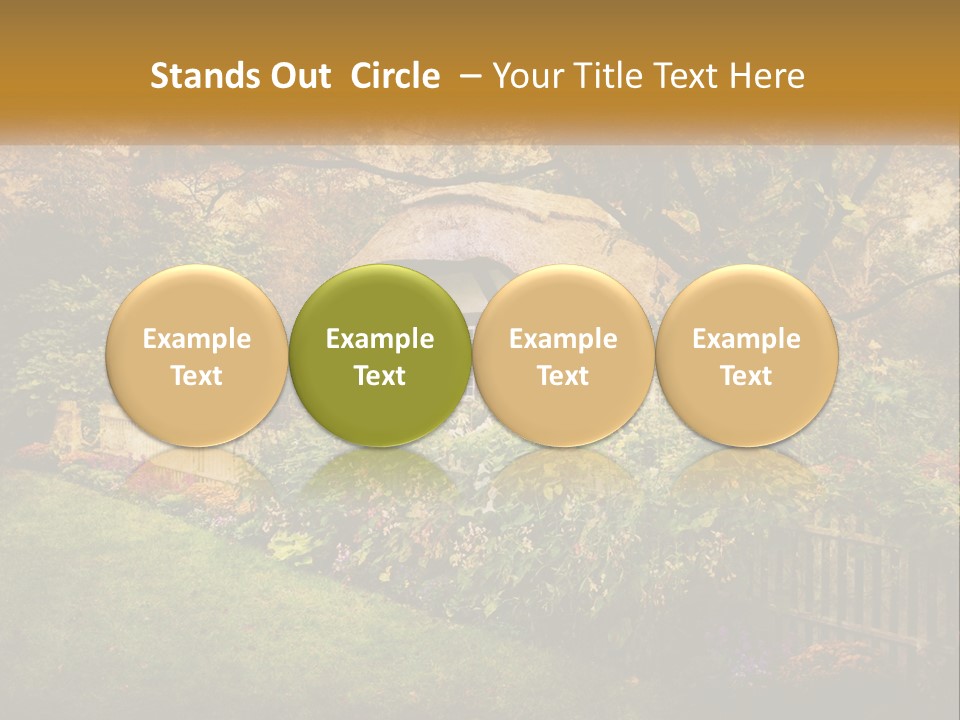 Stands Out Circle – Your Title Text Here

Example Text

Example Text

Example Text

Example Text